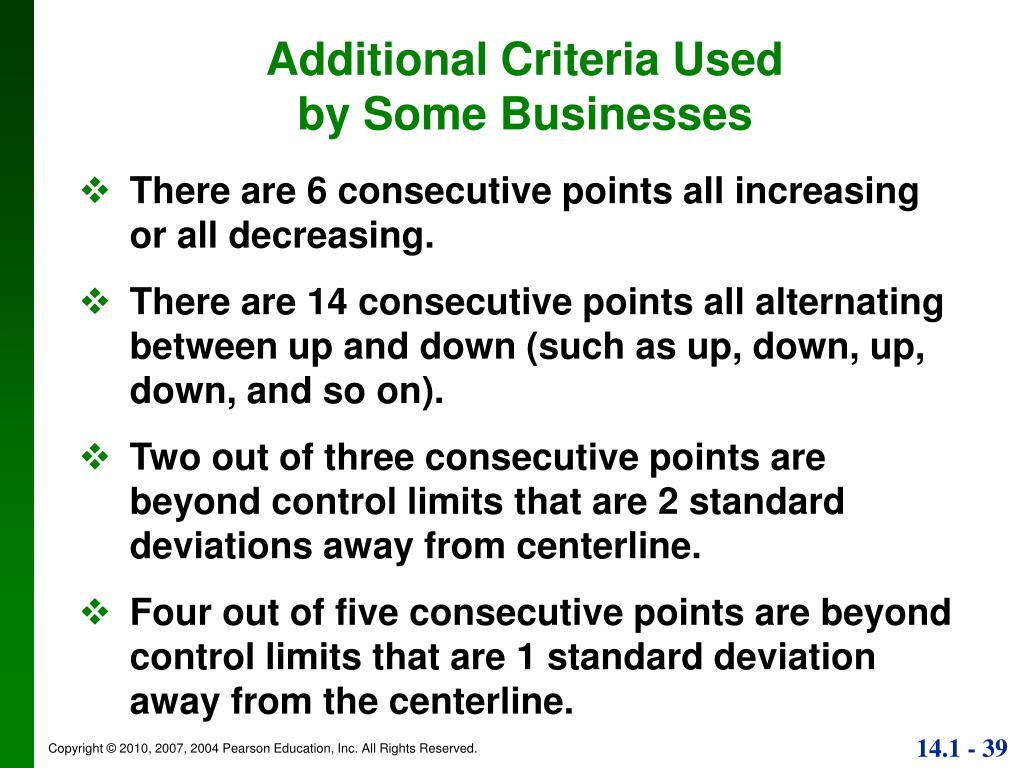 Additional Criteria Used by Some Businesses

❖ There are 6 consecutive points all increasing or all decreasing.

❖ There are 14 consecutive points all alternating between up and down (such as up, down, up, down, and so on).

❖ Two out of three consecutive points are beyond control limits that are 2 standard deviations away from centerline.

❖ Four out of five consecutive points are beyond control limits that are 1 standard deviation away from the centerline.

Copyright © 2010, 2007, 2004 Pearson Education, Inc. All Rights Reserved.

14.1 - 39